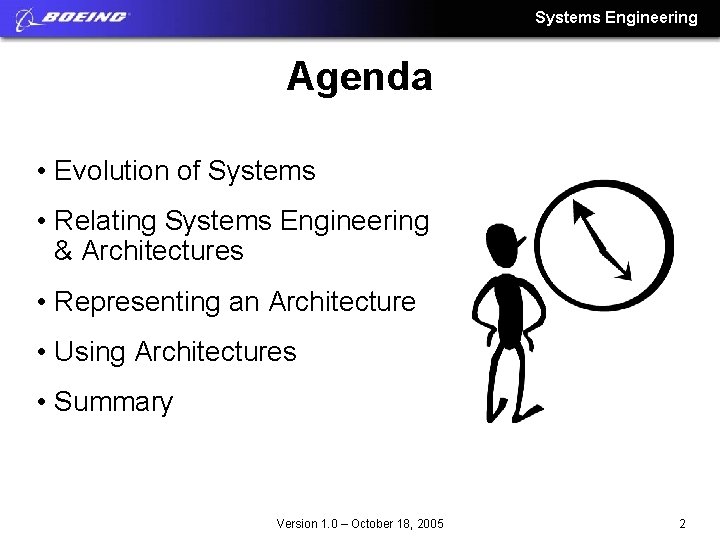 BOEING

Systems Engineering

Agenda

• Evolution of Systems
• Relating Systems Engineering & Architectures
• Representing an Architecture
• Using Architectures
• Summary

Version 1.0 – October 18, 2005

2